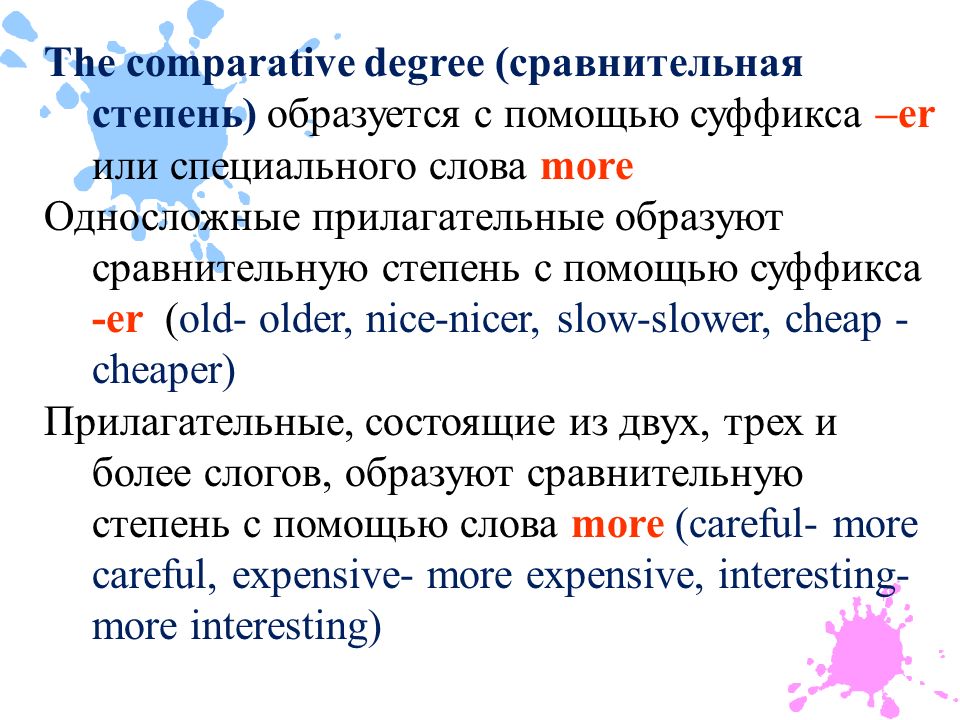 The comparative degree (сравнительная степень) образуется с помощью суффикса –er или специального слова more

Односложные прилагательные образуют сравнительную степень с помощью суффикса -er (old- older, nice-nicer, slow-slower, cheap - cheaper)

Прилагательные, состоящие из двух, трех и более слогов, образуют сравнительную степень с помощью слова more (careful- more careful, expensive- more expensive, interesting- more interesting)